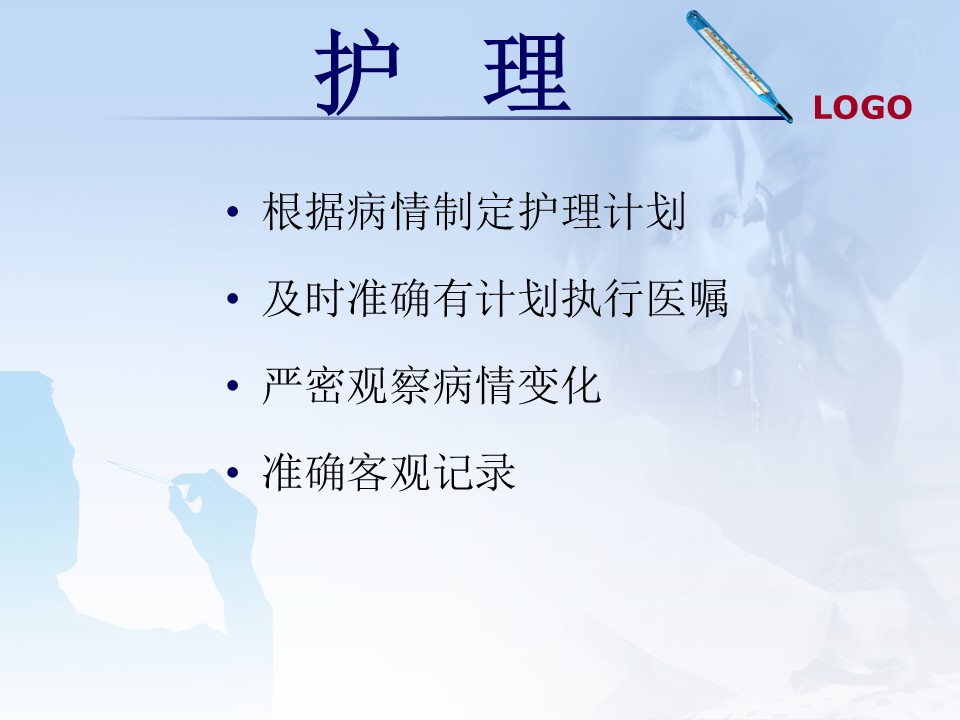 护 理

LOGO

• 根据病情制定护理计划
• 及时准确有计划执行医嘱
• 严密观察病情变化
• 准确客观记录